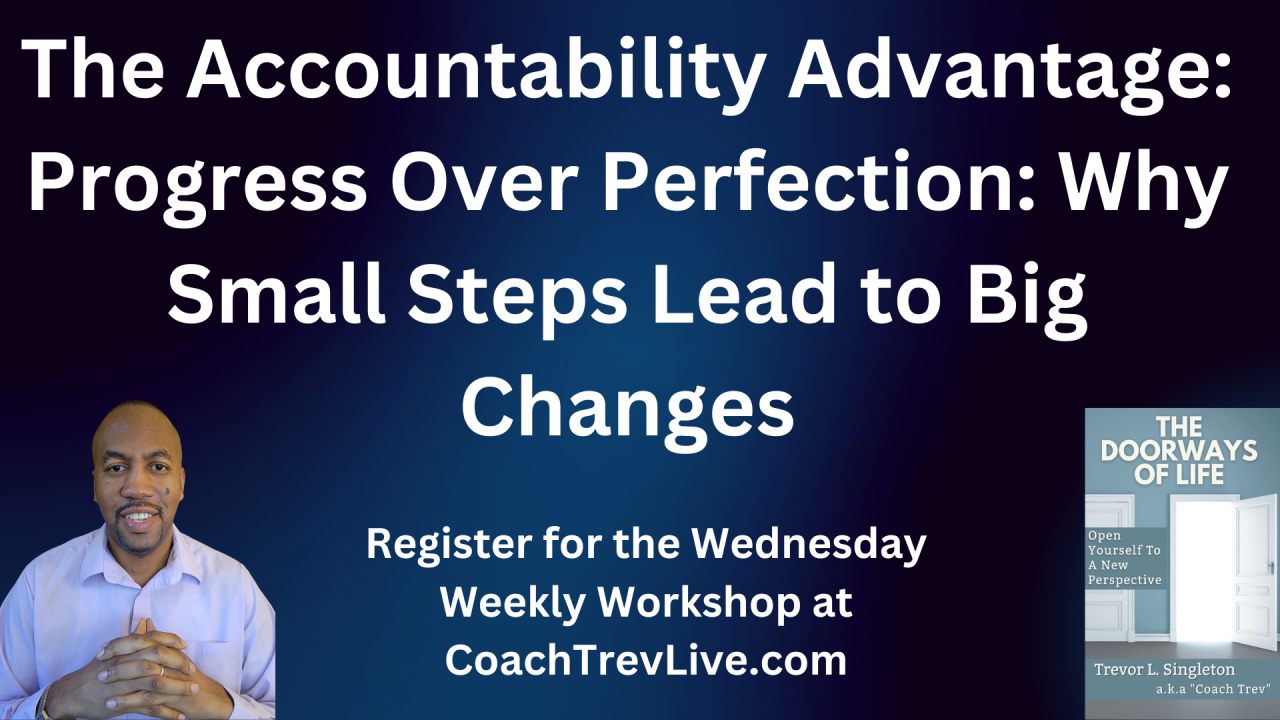 The Accountability Advantage: Progress Over Perfection: Why Small Steps Lead to Big Changes

Register for the Wednesday Weekly Workshop at CoachTrevLive.com

THE DOORWAYS OF LIFE

Open Yourself To A New Perspective

Trevor L. Singleton
a.k.a "Coach Trev"